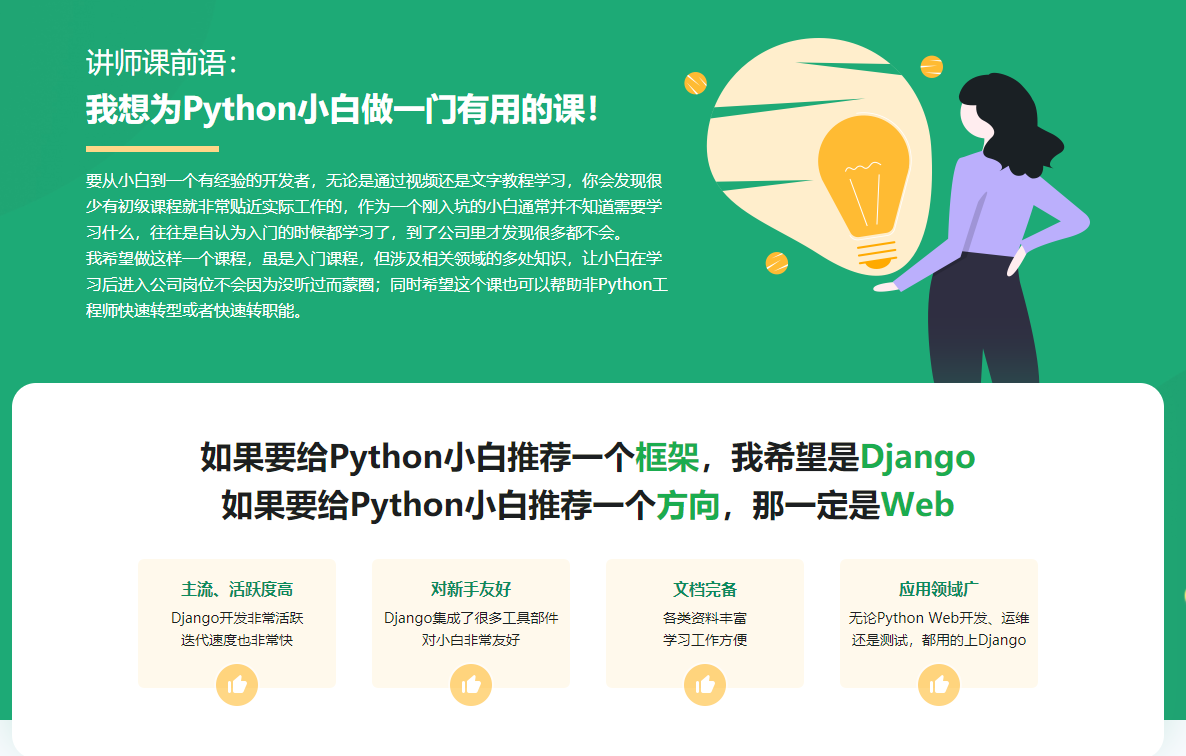 讲师课前语：
我想为Python小白做一门有用的课！

要从小白到一个有经验的开发者，无论是通过视频还是文字教程学习，你会发现很少有初级课程就非常贴近实际工作的，作为一个刚入坑的小白通常并不知道需要学习什么，往往是自认为入门的时候都学习了，到了公司里才发现很多都不会。
我希望做这样一个课程，虽是入门课程，但涉及相关领域的多处知识，让小白在学习后进入公司岗位不会因为没听过而蒙圈；同时希望这个课也可以帮助非Python工程师快速转型或者快速转职能。

如果要给Python小白推荐一个框架，我希望是Django
如果要给Python小白推荐一个方向，那一定是Web

主流、活跃度高
Django开发非常活跃
迭代速度也非常快

对新手友好
Django集成了很多工具部件
对小白非常友好

文档完备
各类资料丰富
学习工作方便

应用领域广
无论Python Web开发、运维
还是测试，都用的上Django